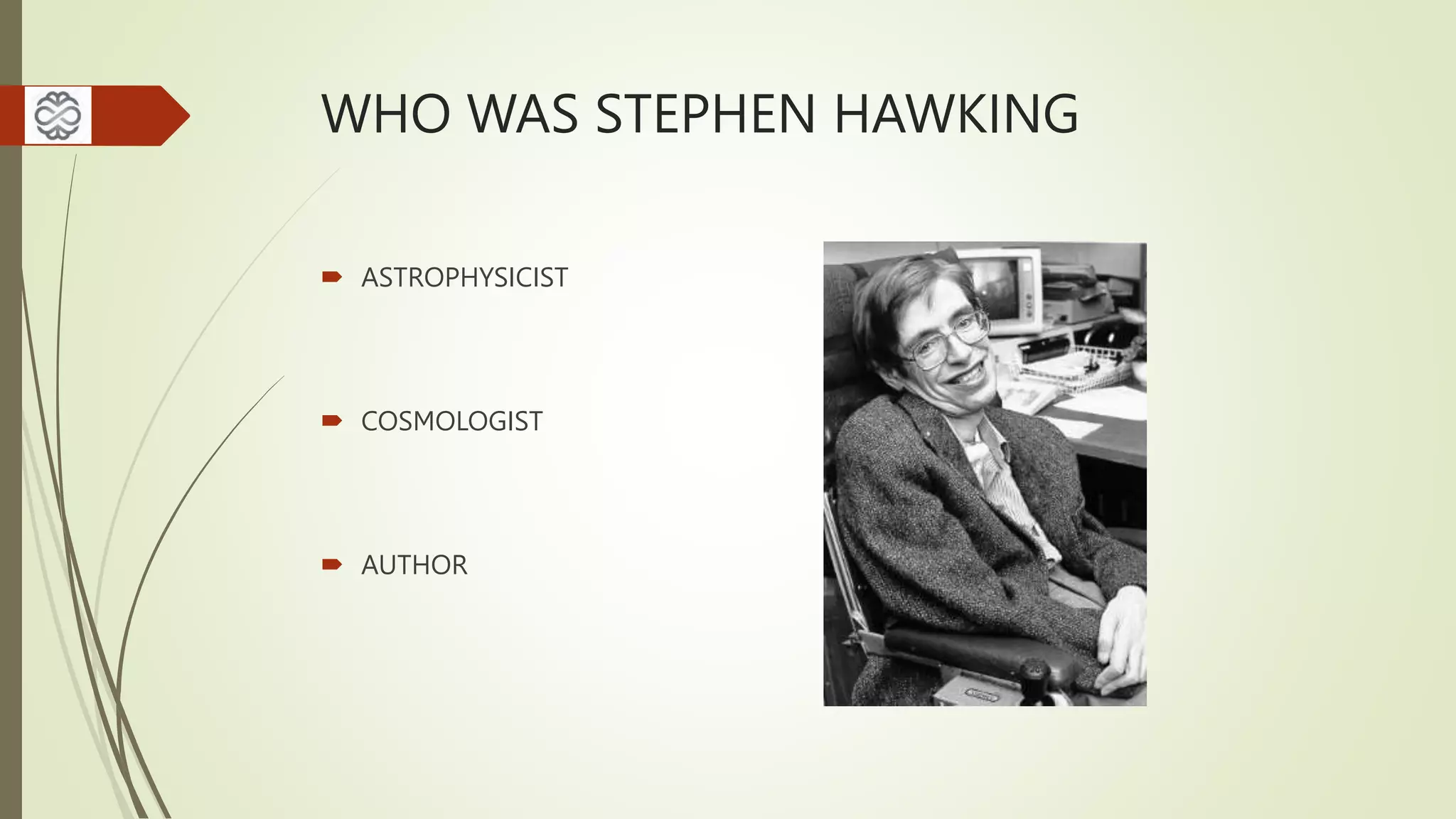 WHO WAS STEPHEN HAWKING

ASTROPHYSICIST

COSMOLOGIST

AUTHOR